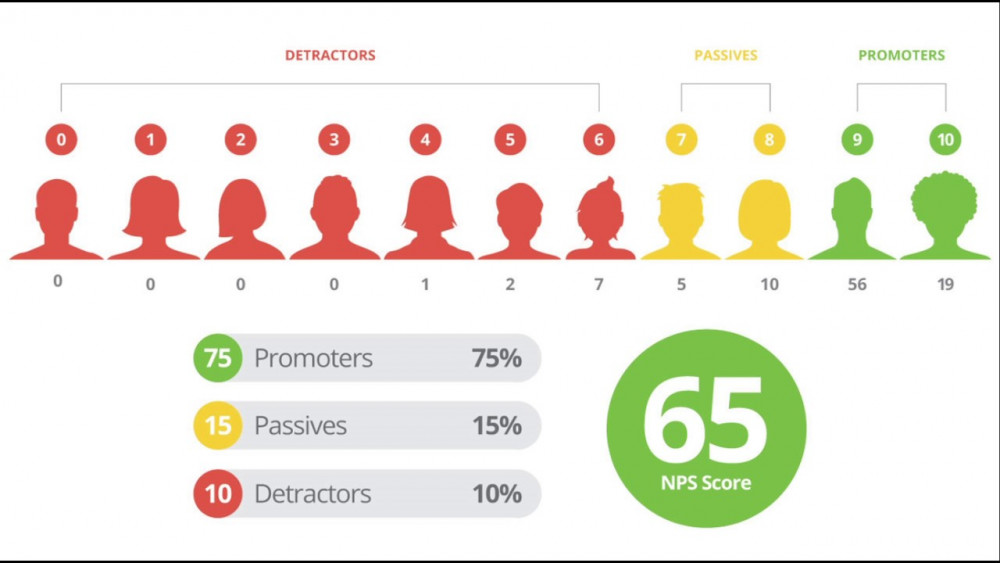 DETRACTORS

PASSIVES

PROMOTERS

0 1 2 3 4 5 6 7 8 9 10

0 0 0 0 1 2 7 5 10 56 19

75 Promoters 75%

15 Passives 15%

10 Detractors 10%

65

NPS Score